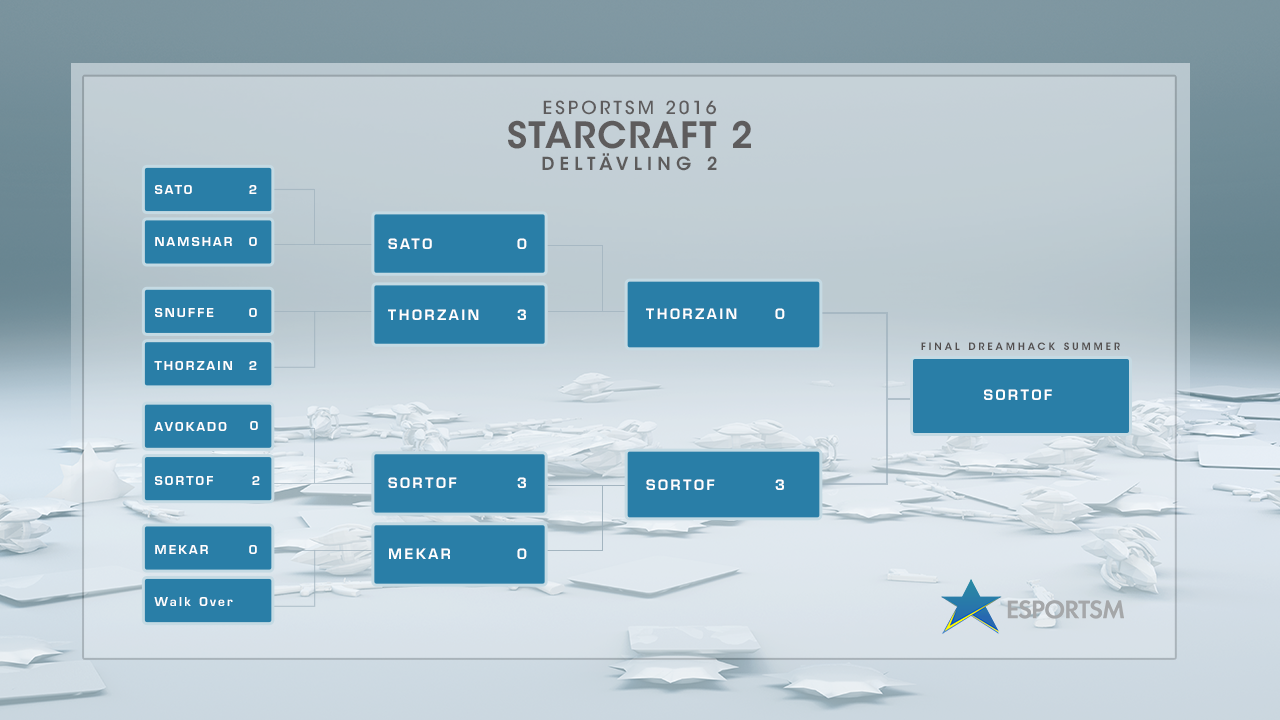 ESPORTSM 2016
STARCRAFT 2
DELTÄVLING 2

SATO 2
NAMSHAR 0
SNUFFE 0
THORZAIN 2
AVOKADO 0
SORTOF 2
MEKAR 0
Walk Over

SATO 0
THORZAIN 3
SORTOF 3
MEKAR 0

THORZAIN 0
SORTOF 3

FINAL DREAMHACK SUMMER
SORTOF

ESPORTSM